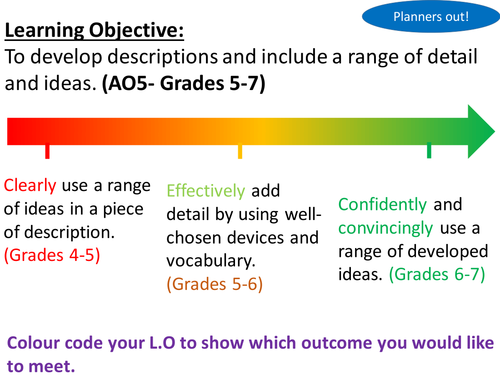 Planners out!

Learning Objective:
To develop descriptions and include a range of detail and ideas. (AO5- Grades 5-7)

Clearly use a range of ideas in a piece of description. (Grades 4-5)

Effectively add detail by using well-chosen devices and vocabulary. (Grades 5-6)

Confidently and convincingly use a range of developed ideas. (Grades 6-7)

Colour code your L.O to show which outcome you would like to meet.